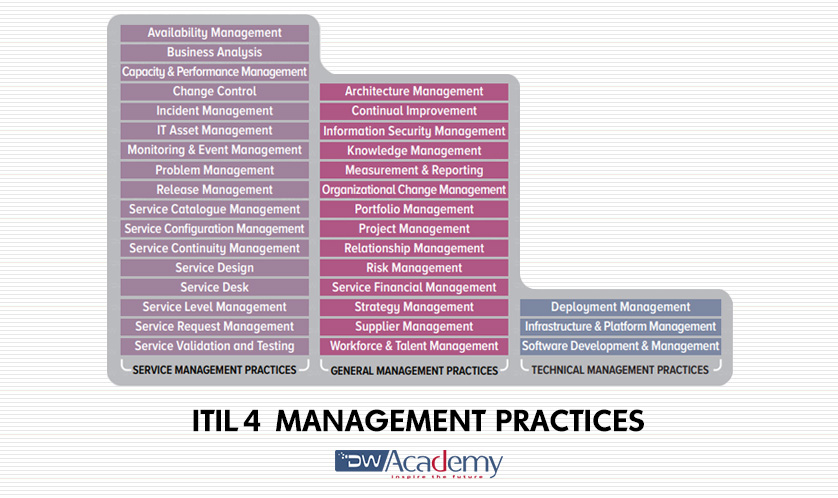 Availability Management
Business Analysis
Capacity & Performance Management
Change Control
Incident Management
IT Asset Management
Monitoring & Event Management
Problem Management
Release Management
Service Catalogue Management
Service Configuration Management
Service Continuity Management
Service Design
Service Desk
Service Level Management
Service Request Management
Service Validation and Testing
SERVICE MANAGEMENT PRACTICES

Architecture Management
Continual Improvement
Information Security Management
Knowledge Management
Measurement & Reporting
Organizational Change Management
Portfolio Management
Project Management
Relationship Management
Risk Management
Service Financial Management
Strategy Management
Supplier Management
Workforce & Talent Management
GENERAL MANAGEMENT PRACTICES

Deployment Management
Infrastructure & Platform Management
Software Development & Management
TECHNICAL MANAGEMENT PRACTICES

ITIL 4 MANAGEMENT PRACTICES

DW Academy
inspire the future